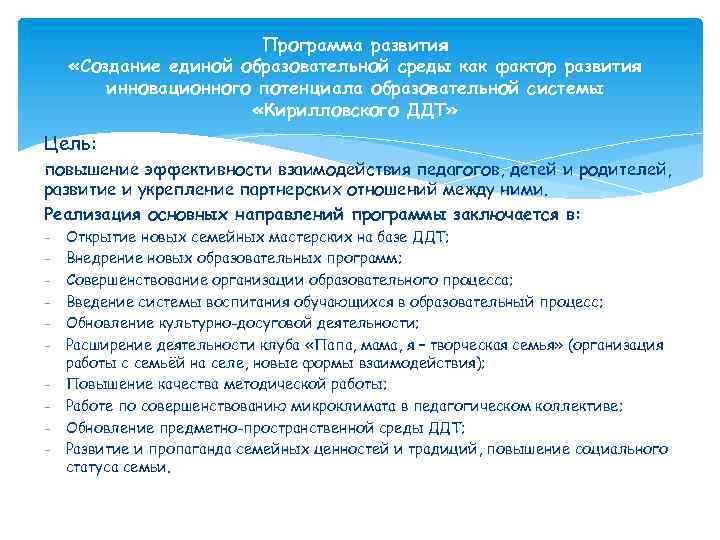 Программа развития
«Создание единой образовательной среды как фактор развития инновационного потенциала образовательной системы «Кирилловского ДДТ»

Цель:

повышение эффективности взаимодействия педагогов, детей и родителей, развитие и укрепление партнерских отношений между ними.

Реализация основных направлений программы заключается в:

- Открытие новых семейных мастерских на базе ДДТ;
- Внедрение новых образовательных программ;
- Совершенствование организации образовательного процесса;
- Введение системы воспитания обучающихся в образовательный процесс;
- Обновление культурно-досуговой деятельности;
- Расширение деятельности клуба «Папа, мама, я – творческая семья» (организация работы с семьёй на селе, новые формы взаимодействия);
- Повышение качества методической работы;
- Работе по совершенствованию микроклимата в педагогическом коллективе;
- Обновление предметно-пространственной среды ДДТ;
- Развитие и пропаганда семейных ценностей и традиций, повышение социального статуса семьи.